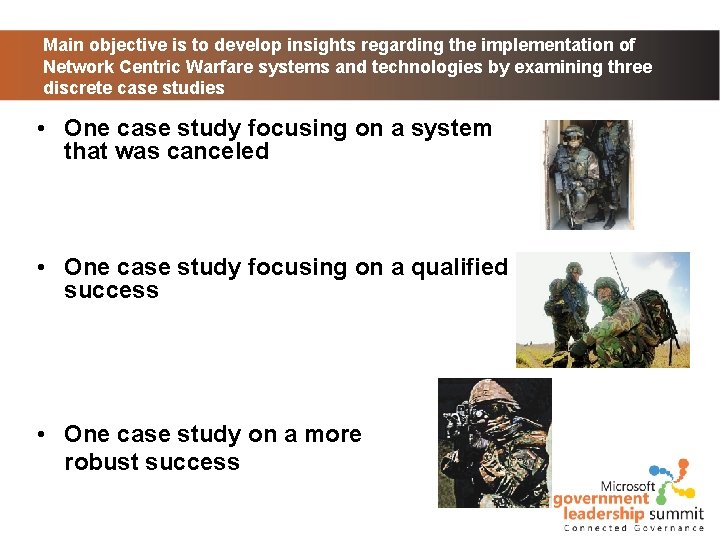 Main objective is to develop insights regarding the implementation of Network Centric Warfare systems and technologies by examining three discrete case studies

• One case study focusing on a system that was canceled

• One case study focusing on a qualified success

• One case study on a more robust success

Microsoft government leadership summit
Connected Governance